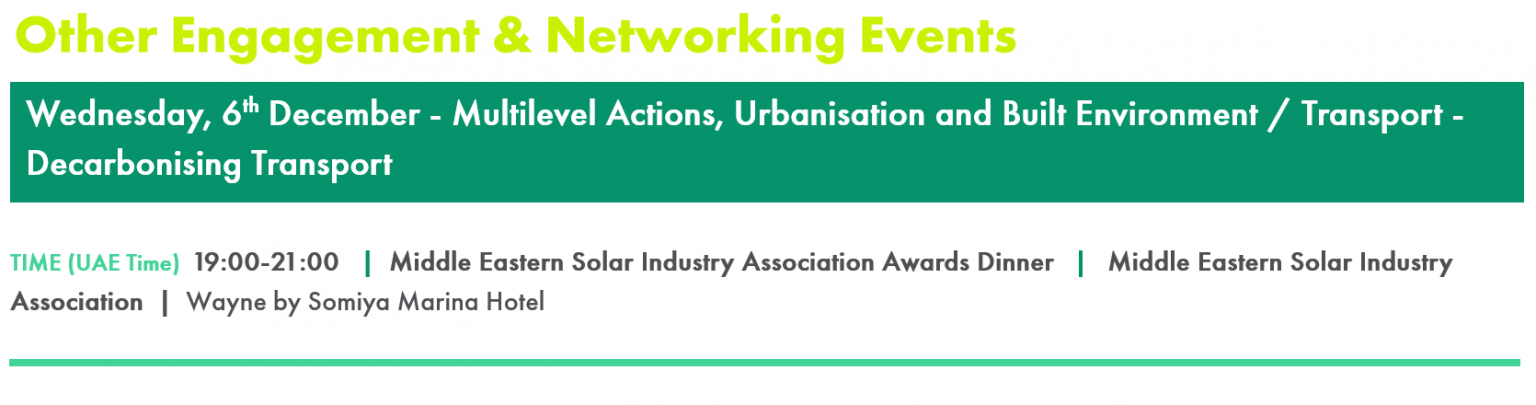 Other Engagement & Networking Events

Wednesday, 6th December - Multilevel Actions, Urbanisation and Built Environment / Transport - Decarbonising Transport

TIME (UAE Time) 19:00-21:00 | Middle Eastern Solar Industry Association Awards Dinner | Middle Eastern Solar Industry Association | Wayne by Somiya Marina Hotel